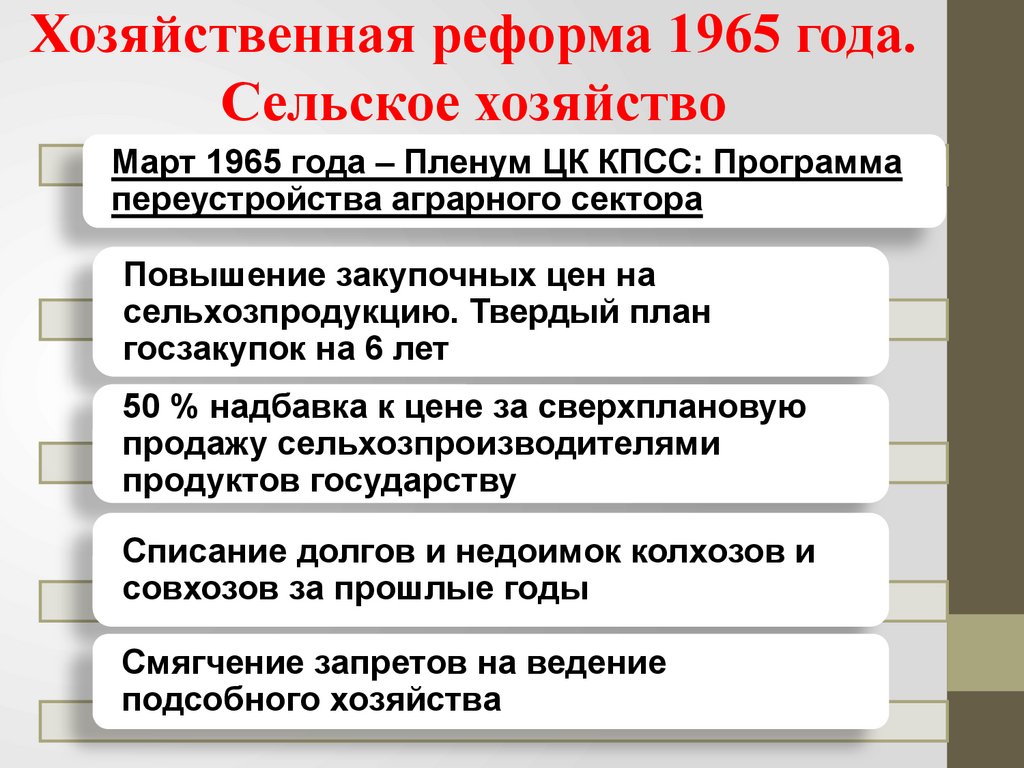 Хозяйственная реформа 1965 года. Сельское хозяйство

Март 1965 года – Пленум ЦК КПСС: Программа переустройства аграрного сектора

Повышение закупочных цен на сельхозпродукцию. Твердый план госзакупок на 6 лет

50 % надбавка к цене за сверхплановую продажу сельхозпроизводителями продуктов государству

Списание долгов и недоимок колхозов и совхозов за прошлые годы

Смягчение запретов на ведение подсобного хозяйства